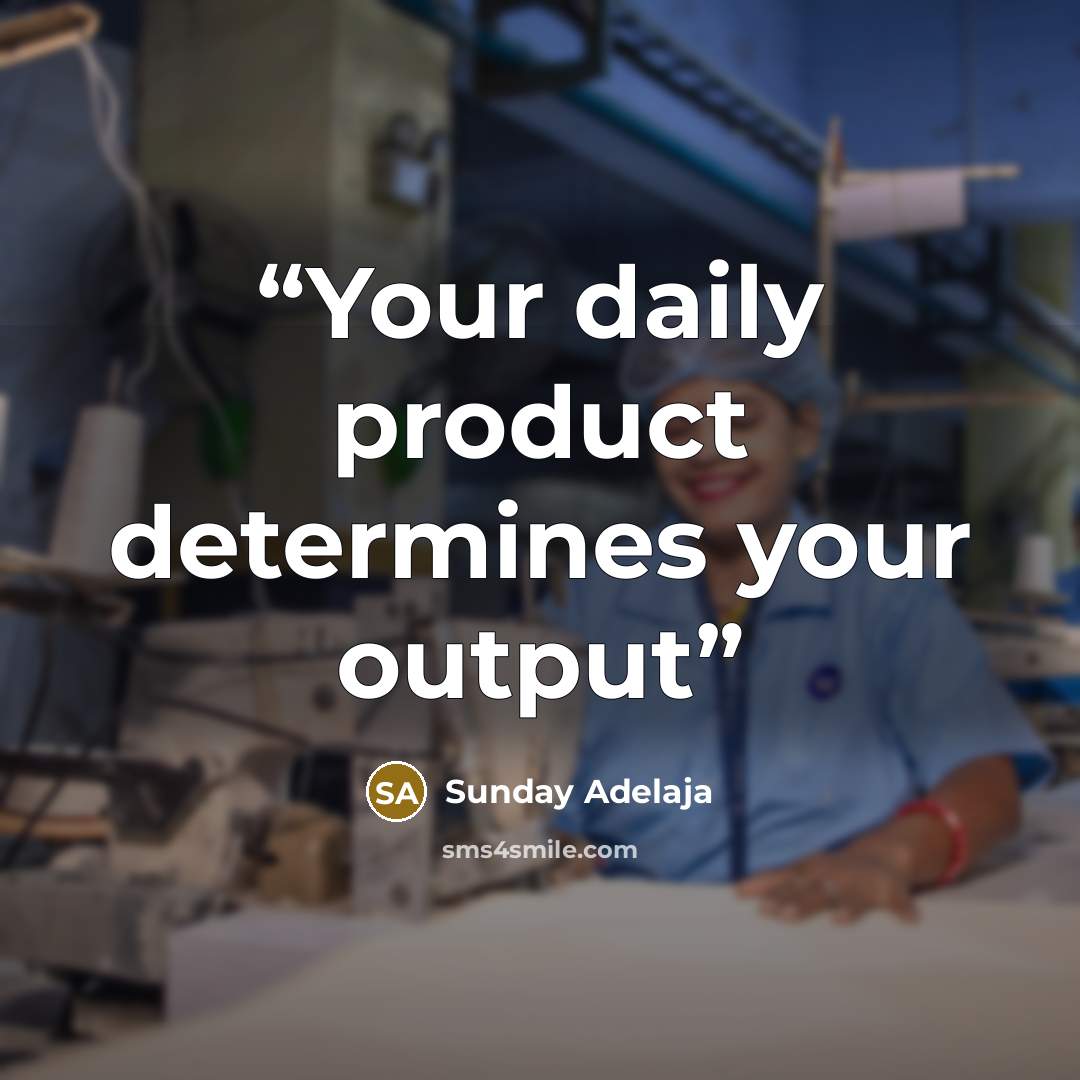 “Your daily product determines your output”

SA Sunday Adelaja

sms4smile.com